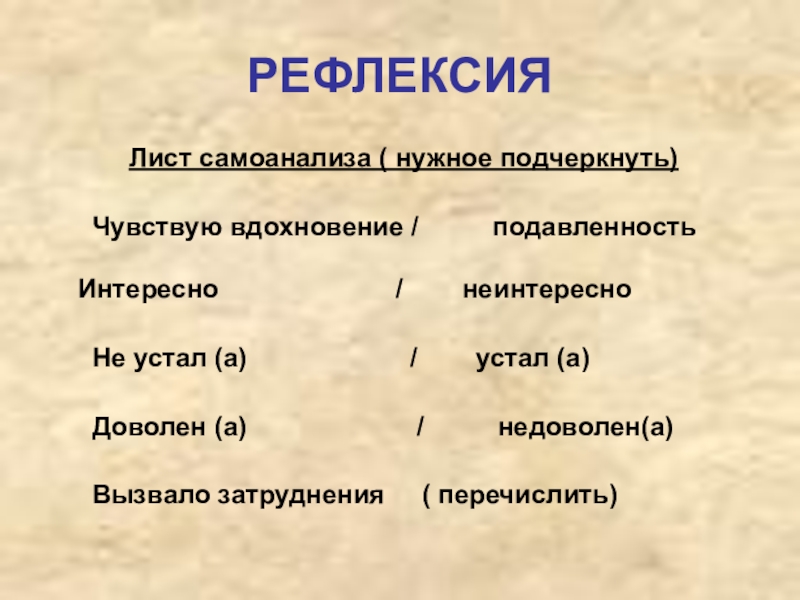 РЕФЛЕКСИЯ

Лист самоанализа ( нужное подчеркнуть)

Чувствую вдохновение / подавленность

Интересно / неинтересно

Не устал (а) / устал (а)

Доволен (а) / недоволен(а)

Вызвало затруднения ( перечислить)